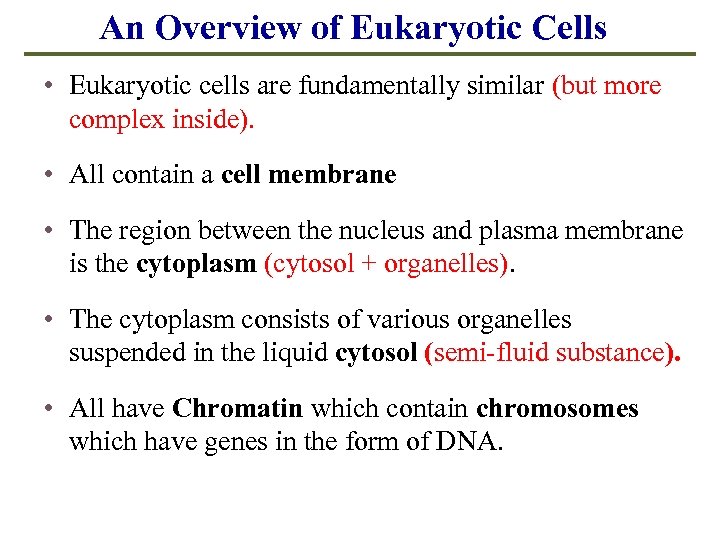 An Overview of Eukaryotic Cells

• Eukaryotic cells are fundamentally similar (but more complex inside).

• All contain a cell membrane

• The region between the nucleus and plasma membrane is the cytoplasm (cytosol + organelles).

• The cytoplasm consists of various organelles suspended in the liquid cytosol (semi-fluid substance).

• All have Chromatin which contain chromosomes which have genes in the form of DNA.